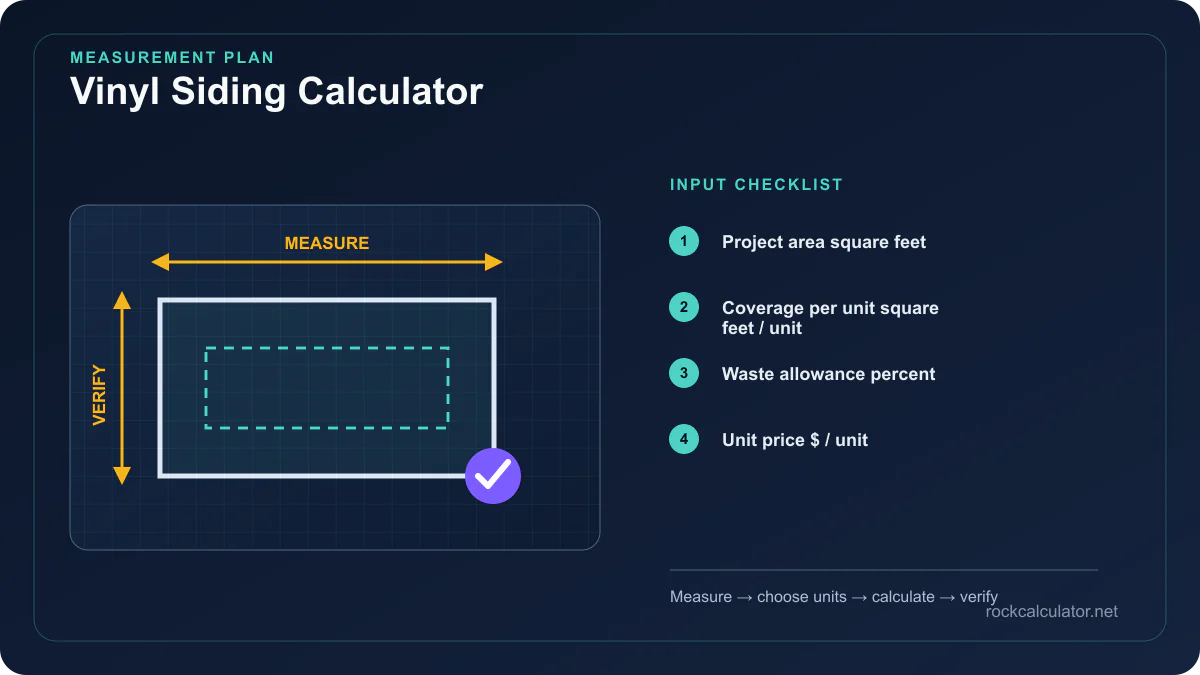 MEASUREMENT PLAN
Vinyl Siding Calculator

MEASURE
VERIFY

INPUT CHECKLIST

1 Project area square feet

2 Coverage per unit square feet / unit

3 Waste allowance percent

4 Unit price $ / unit

Measure → choose units → calculate → verify

rockcalculator.net